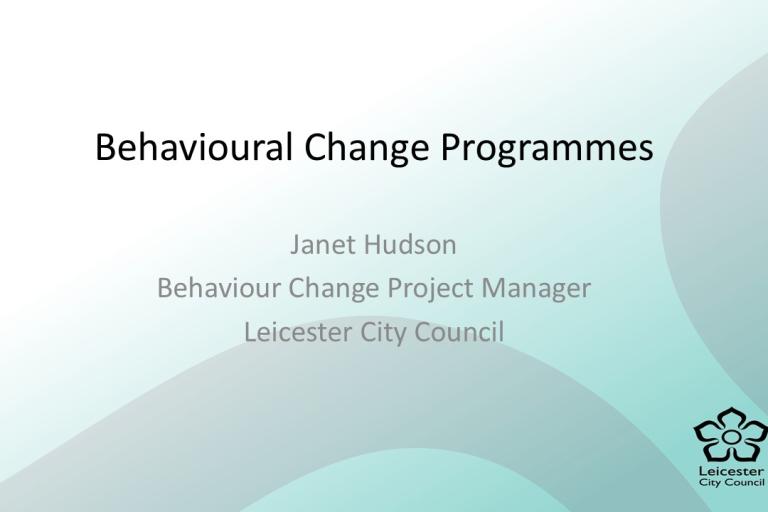 Behavioural Change Programmes

Janet Hudson
Behaviour Change Project Manager
Leicester City Council

Leicester
City Council